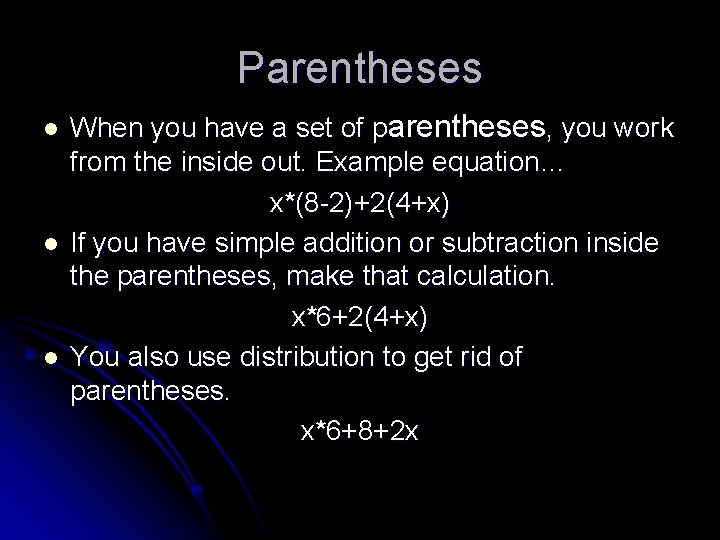 Parentheses

- When you have a set of parentheses, you work from the inside out. Example equation…

$x*(8-2)+2(4+x)$

- If you have simple addition or subtraction inside the parentheses, make that calculation.

$x*6+2(4+x)$

- You also use distribution to get rid of parentheses.

$x*6+8+2x$